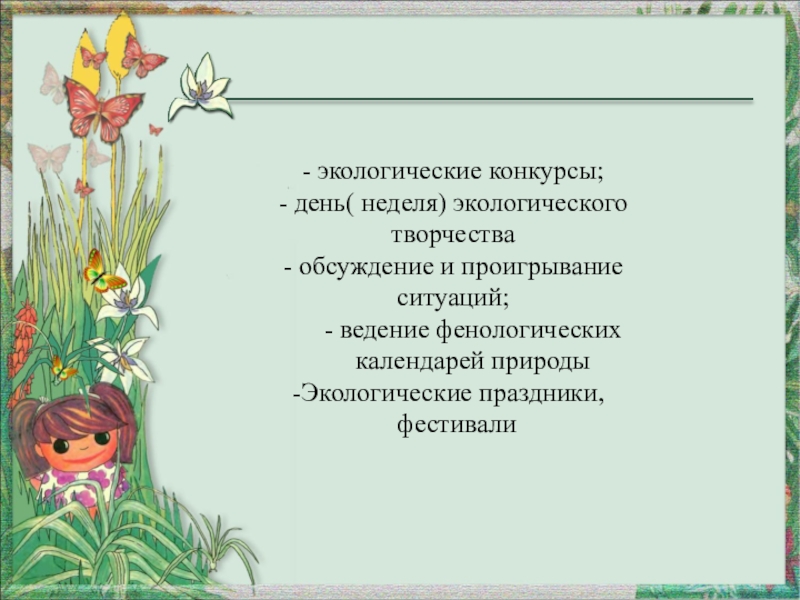 - экологические конкурсы;
- день( неделя) экологического творчества
- обсуждение и проигрывание ситуаций;
- ведение фенологических календарей природы
-Экологические праздники, фестивали